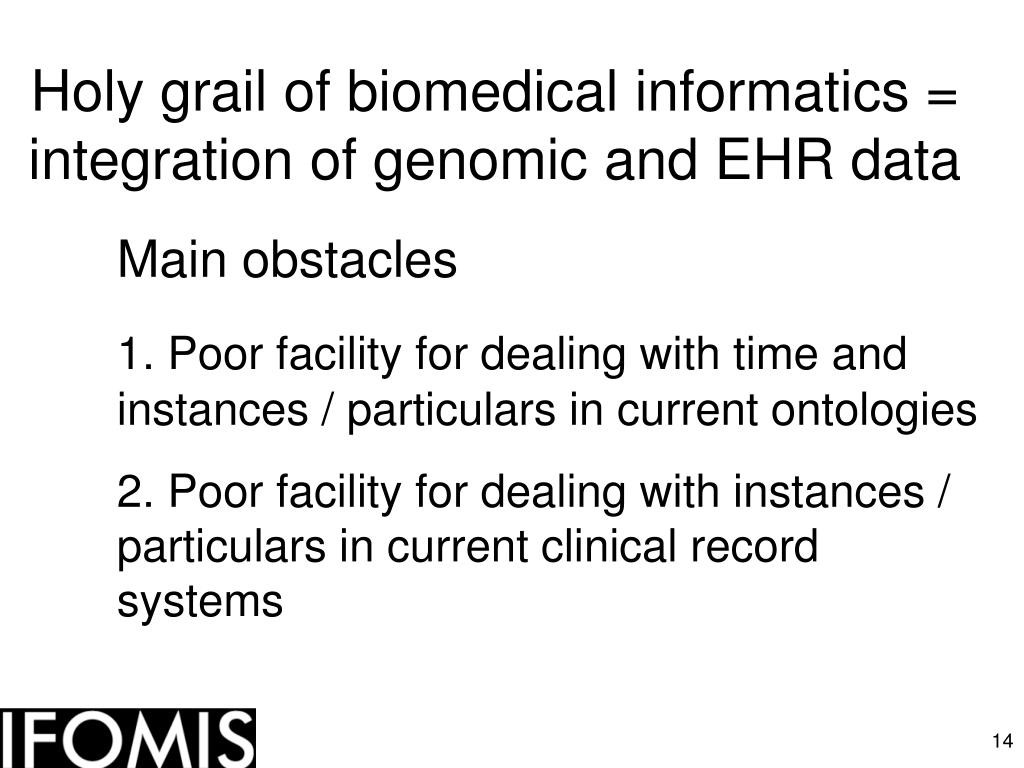 Holy grail of biomedical informatics = integration of genomic and EHR data

Main obstacles

1. Poor facility for dealing with time and instances / particulars in current ontologies

2. Poor facility for dealing with instances / particulars in current clinical record systems

IFOMIS

14